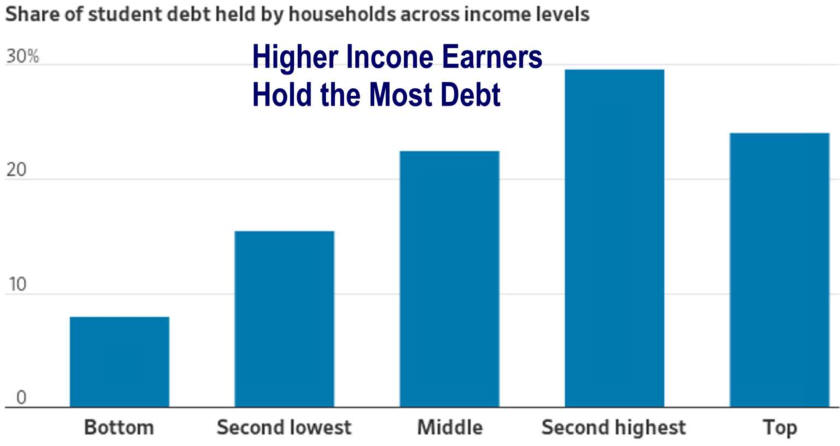 Share of student debt held by households across income levels

Higher Incone Earners
Hold the Most Debt

30%

20

10

0

Bottom
Second lowest
Middle
Second highest
Top